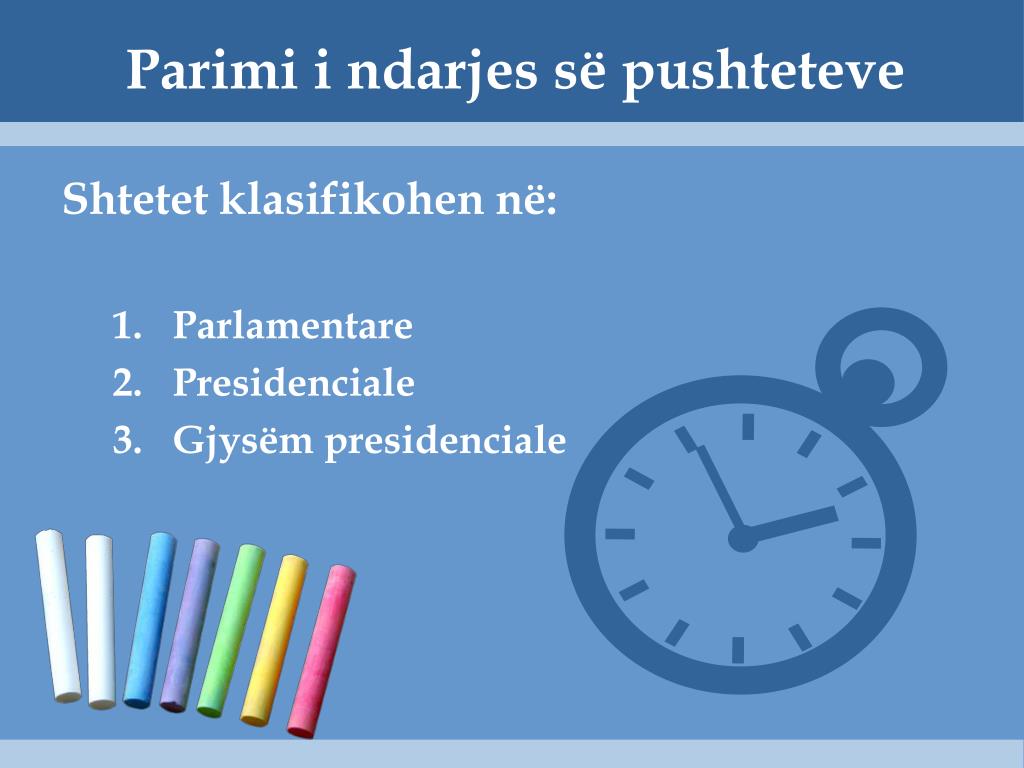 Parimi i ndarjes së pushteteve

Shtetet klasifikohen në:

1. Parlamentare
2. Presidenciale
3. Gjysëm presidenciale